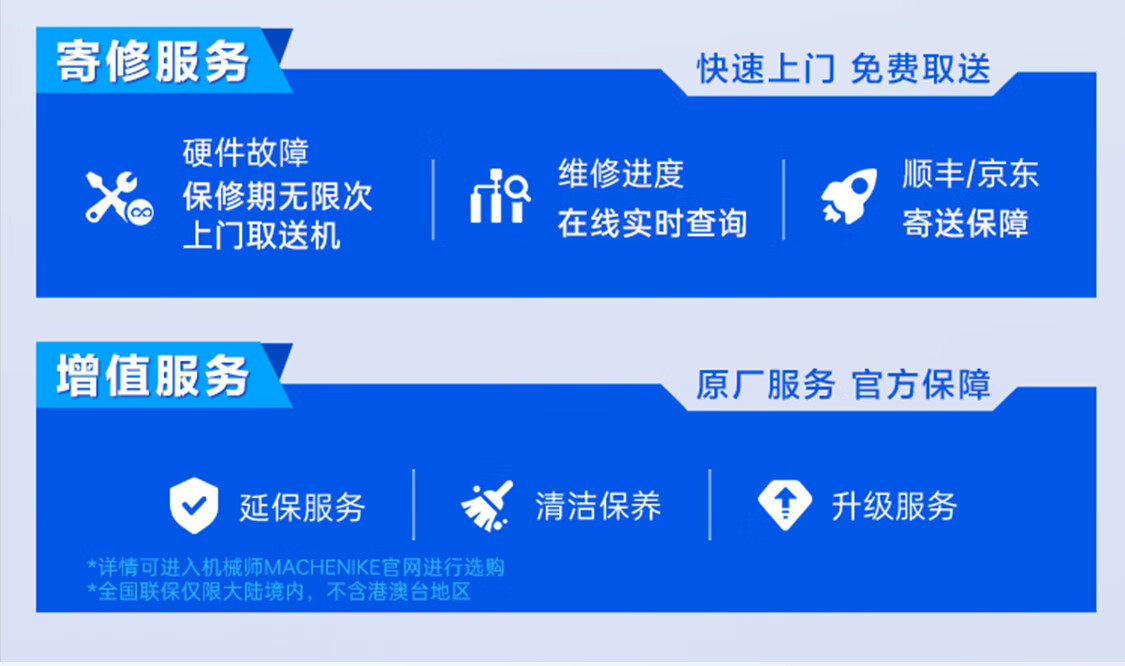 寄修服务

快速上门 免费取送

硬件故障
保修期无限次
上门取送机

维修进度
在线实时查询

顺丰/京东
寄送保障

增值服务

原厂服务 官方保障

延保服务

清洁保养

升级服务

*详情可进入机械师MACHENIKE官网进行选购
*全国联保仅限大陆境内，不含港澳台地区